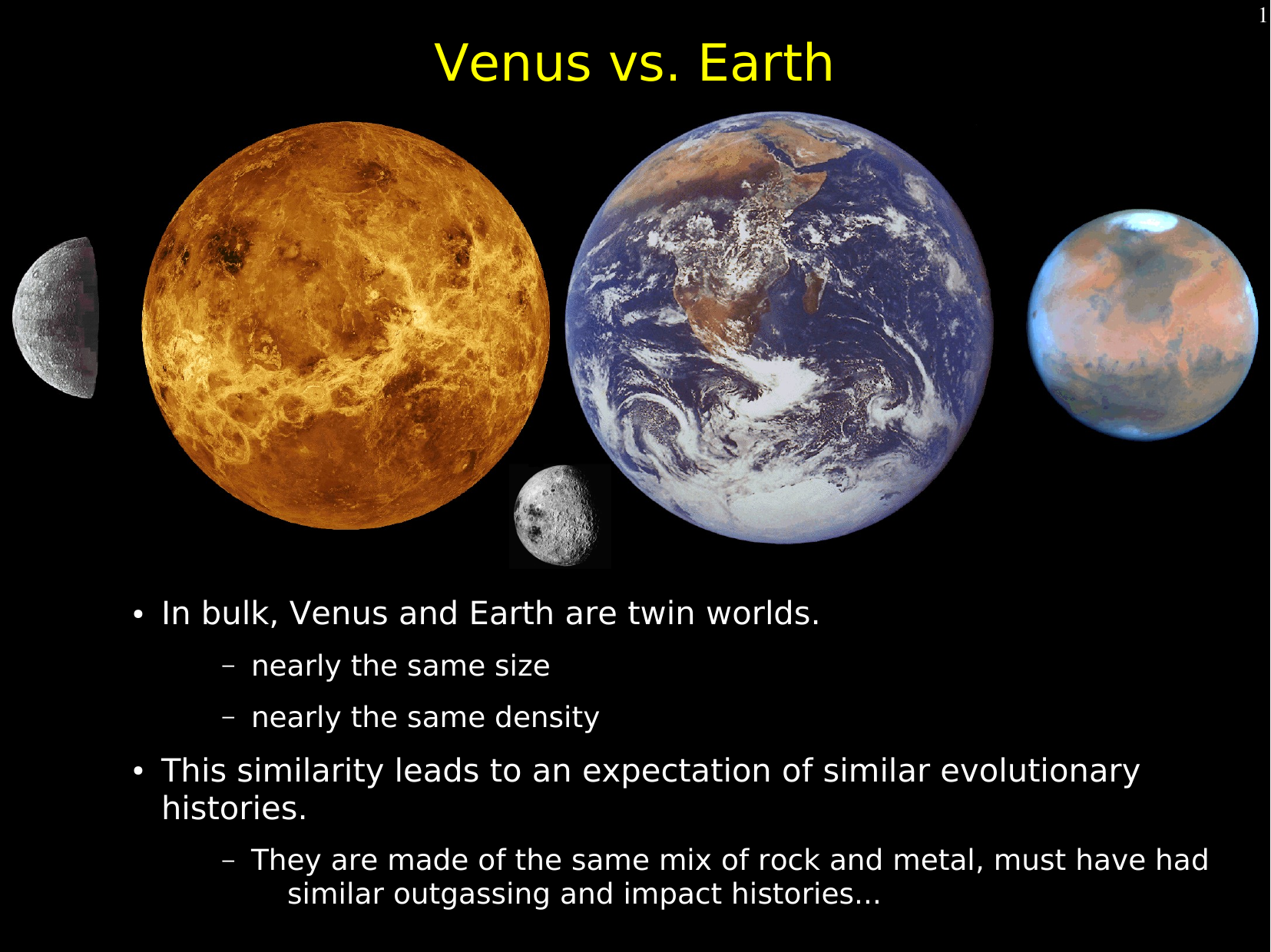 1

Venus vs. Earth

• In bulk, Venus and Earth are twin worlds.

– nearly the same size

– nearly the same density

• This similarity leads to an expectation of similar evolutionary histories.

– They are made of the same mix of rock and metal, must have had similar outgassing and impact histories...